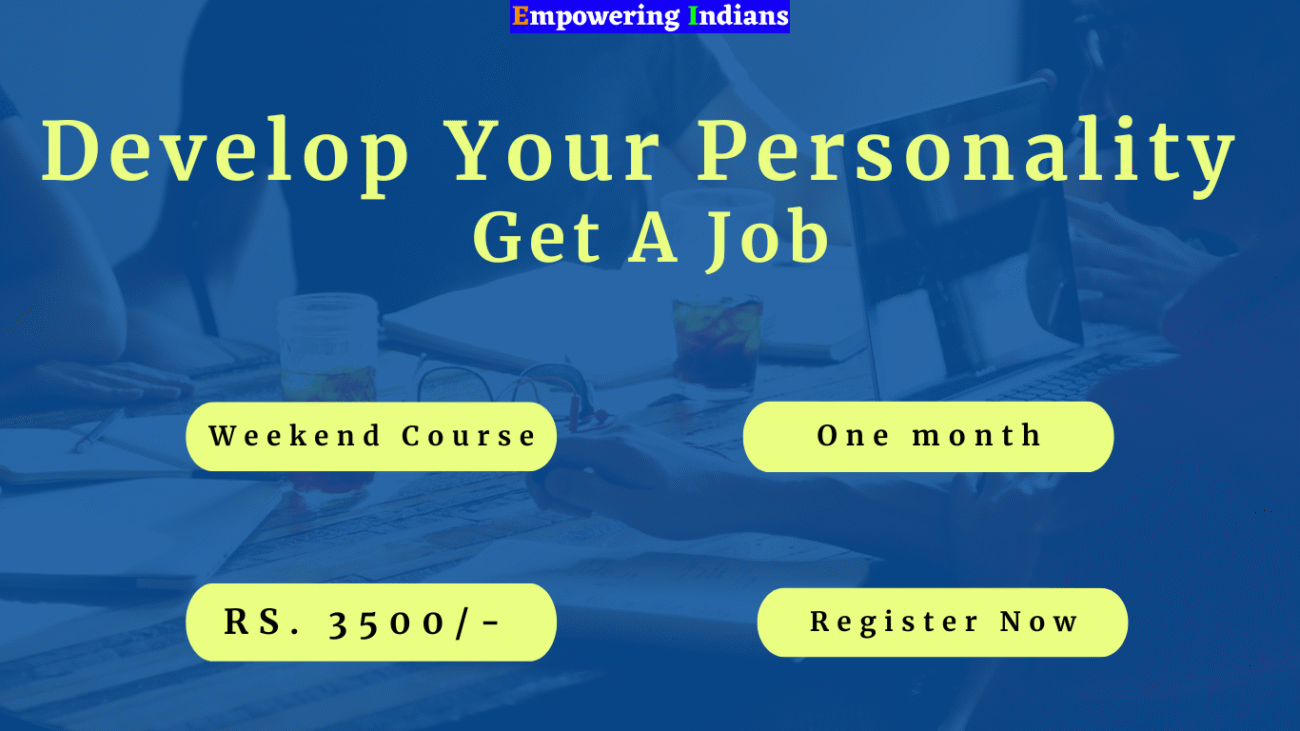 Empowering Indians

Develop Your Personality
Get A Job

Weekend Course

One month

RS. 3500/-

Register Now